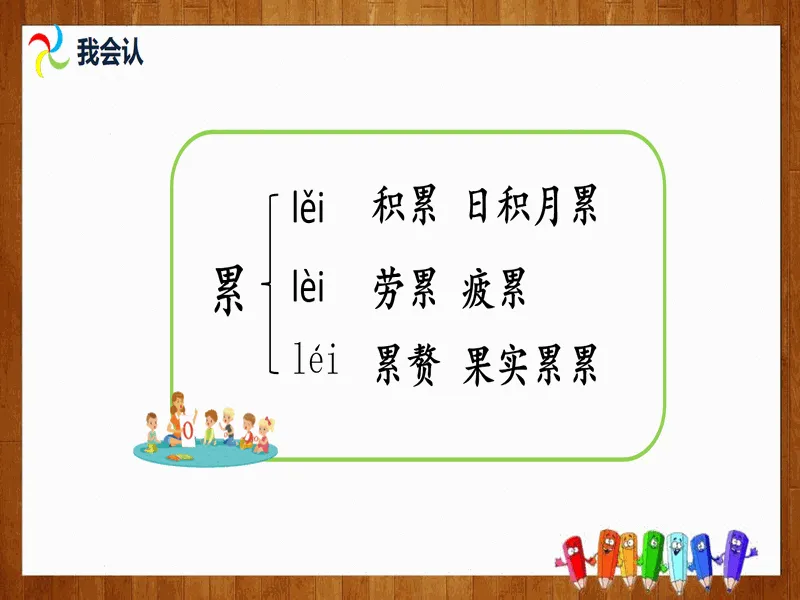 我会认

累 lěi 积累 日积月累
lèi 劳累 疲累
léi 累赘 果实累累